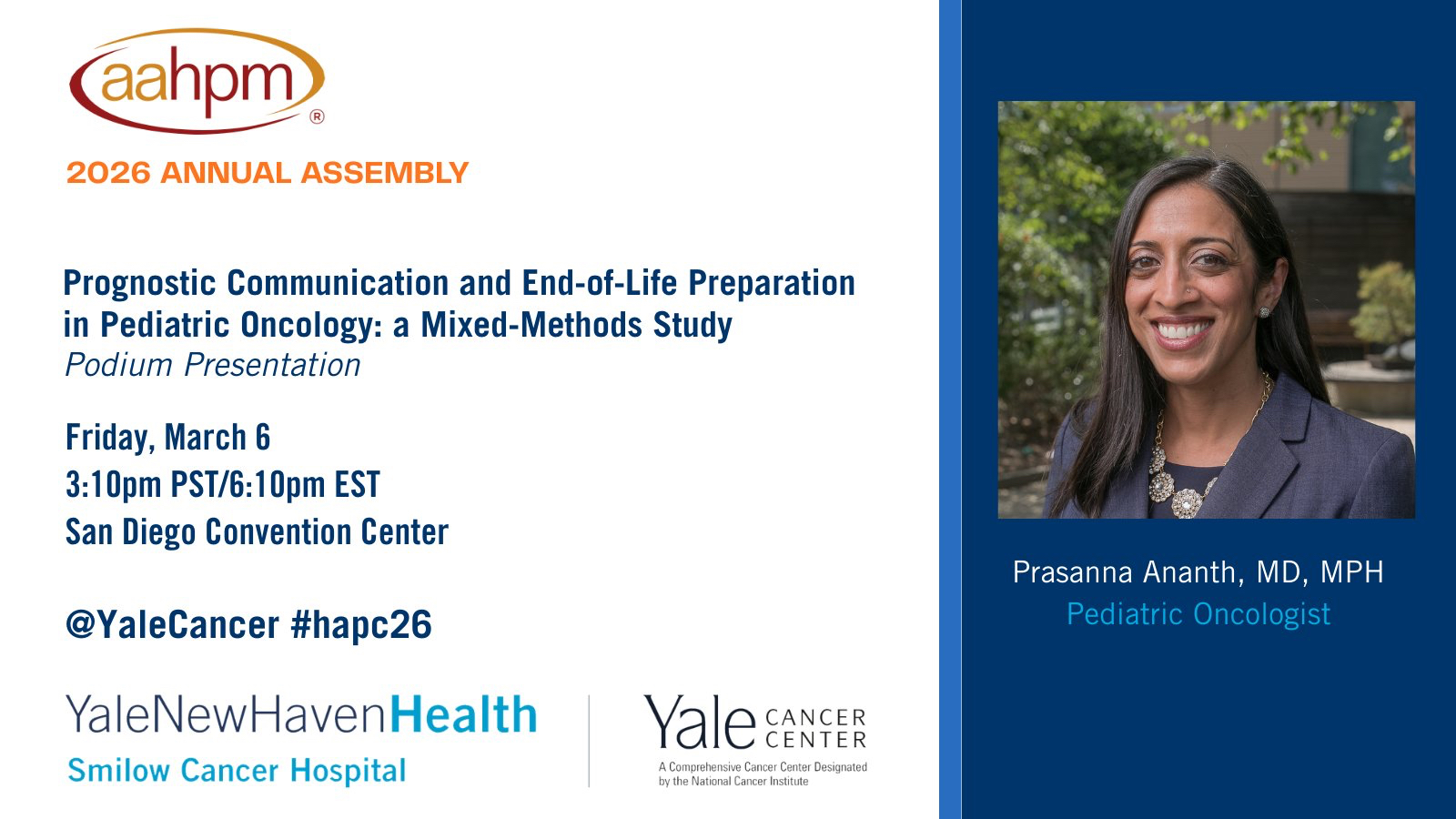 aahpm®

2026 ANNUAL ASSEMBLY

Prognostic Communication and End-of-Life Preparation in Pediatric Oncology: a Mixed-Methods Study
Podium Presentation

Friday, March 6
3:10pm PST/6:10pm EST
San Diego Convention Center

@YaleCancer #hapc26

YaleNewHavenHealth
Smilow Cancer Hospital

Yale CANCER CENTER
A Comprehensive Cancer Center Designated by the National Cancer Institute

Prasanna Ananth, MD, MPH
Pediatric Oncologist